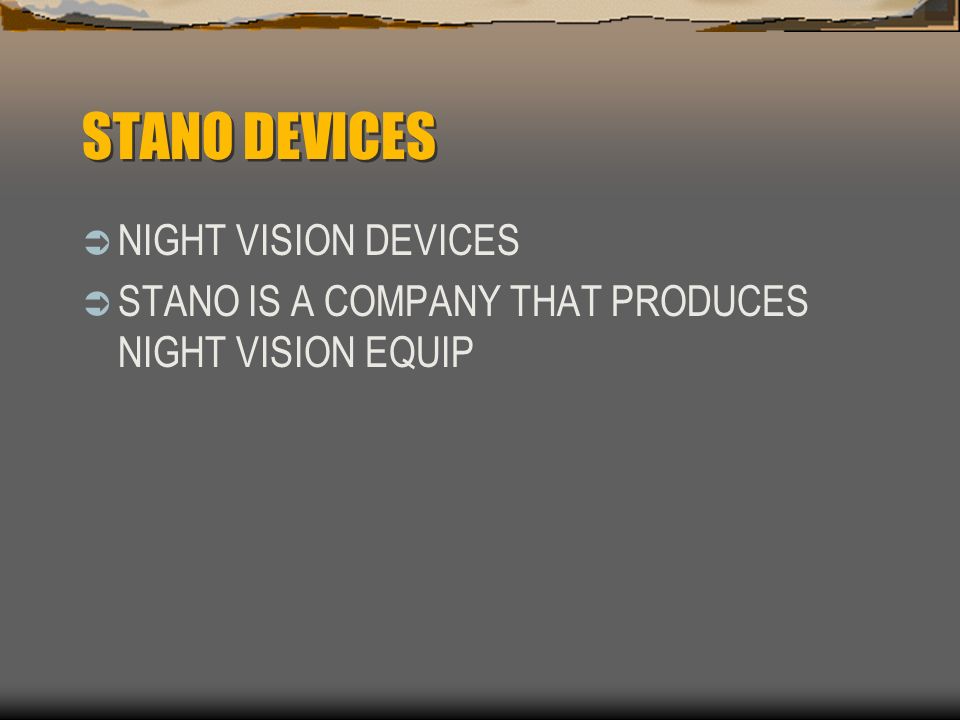 STANO DEVICES

NIGHT VISION DEVICES

STANO IS A COMPANY THAT PRODUCES NIGHT VISION EQUIP